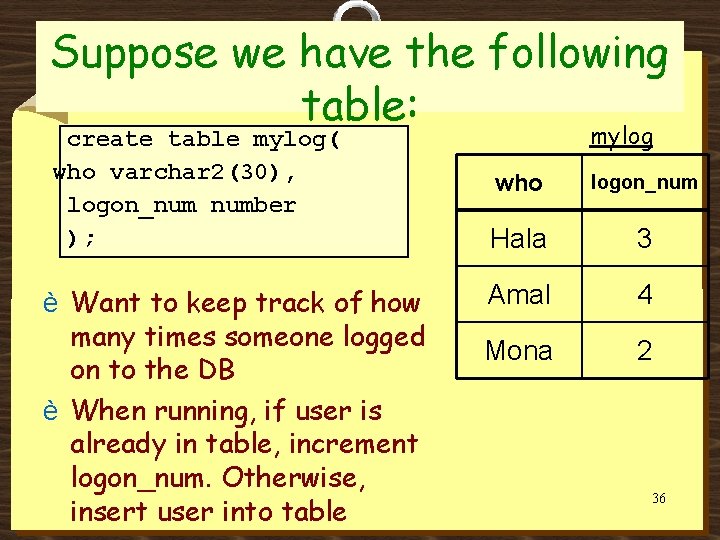 Suppose we have the following table:

create table mylog(
who varchar2(30),
logon_num number
);

mylog

| who | logon_num |
|---|---|
| Hala | 3 |
| Amal | 4 |
| Mona | 2 |

è Want to keep track of how many times someone logged on to the DB

è When running, if user is already in table, increment logon_num. Otherwise, insert user into table

36